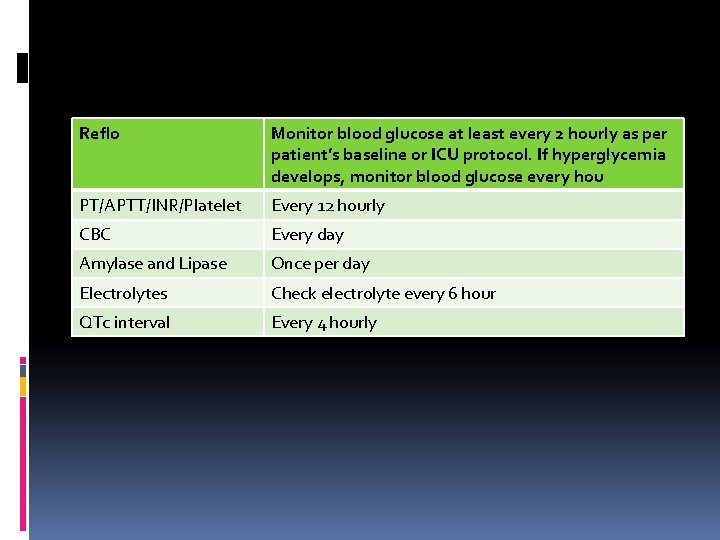 | Reflo | Monitor blood glucose at least every 2 hourly as per patient's baseline or ICU protocol. If hyperglycemia develops, monitor blood glucose every hou |
|---|---|
| PT/APTT/INR/Platelet | Every 12 hourly |
| CBC | Every day |
| Amylase and Lipase | Once per day |
| Electrolytes | Check electrolyte every 6 hour |
| QTc interval | Every 4 hourly |